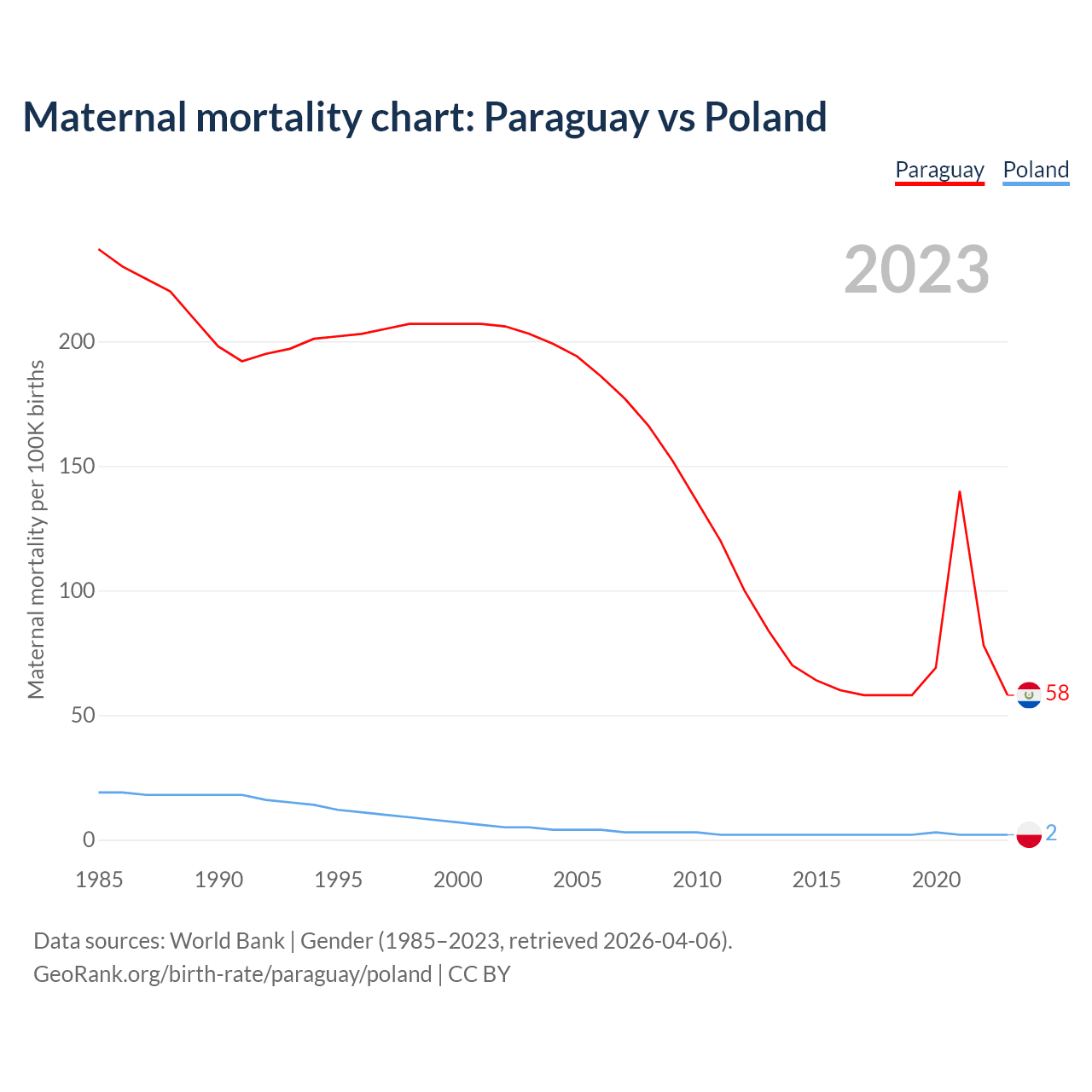 Maternal mortality chart: Paraguay vs Poland

Paraguay Poland

2023

Maternal mortality per 100K births

200
150
100
50
0

58
2

1985 1990 1995 2000 2005 2010 2015 2020

Data sources: World Bank | Gender (1985–2023, retrieved 2026-04-06).
GeoRank.org/birth-rate/paraguay/poland | CC BY